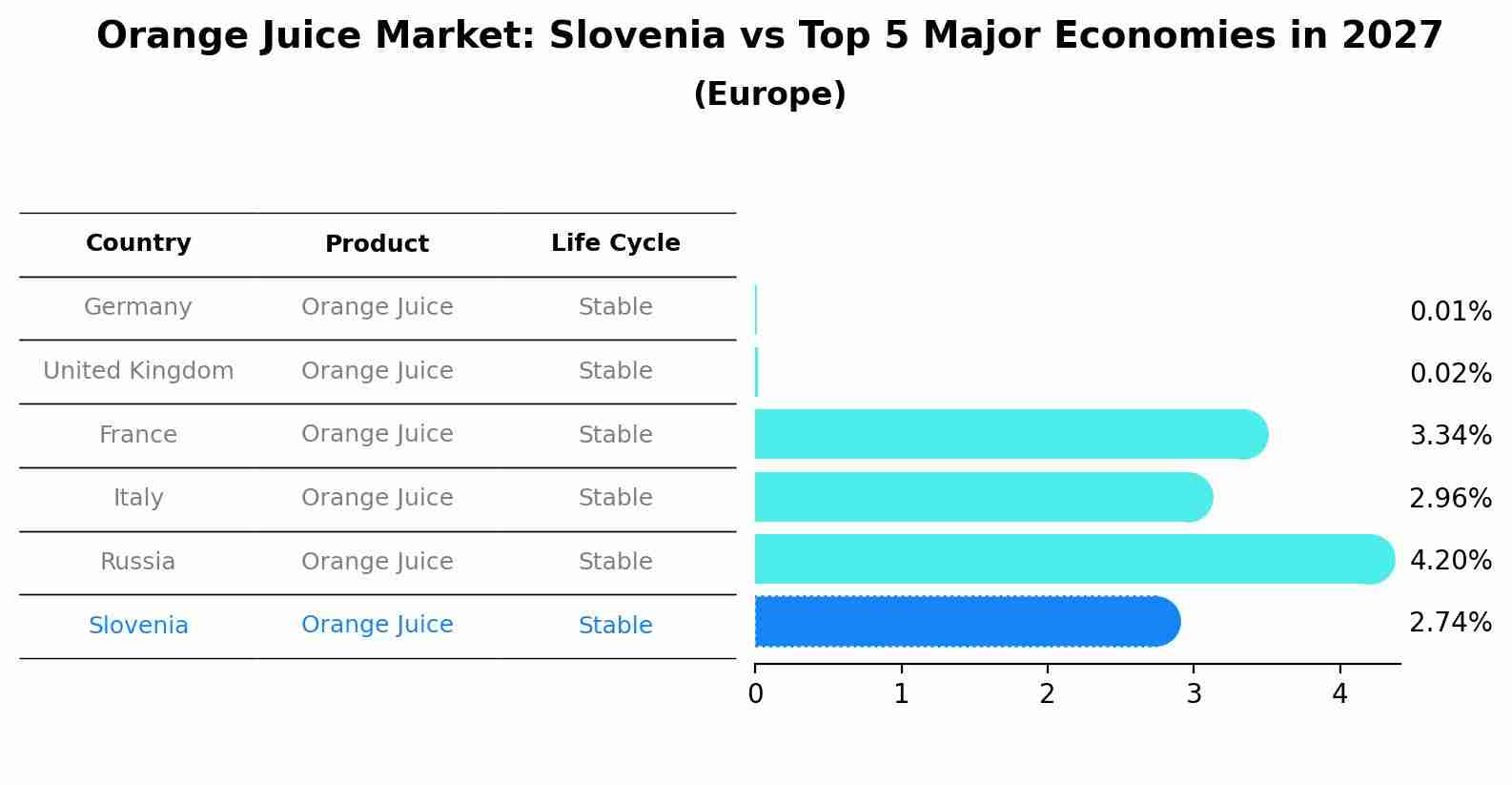 Orange Juice Market: Slovenia vs Top 5 Major Economies in 2027
(Europe)

| Country | Product | Life Cycle |
|---|---|---|
| Germany | Orange Juice | Stable |
| United Kingdom | Orange Juice | Stable |
| France | Orange Juice | Stable |
| Italy | Orange Juice | Stable |
| Russia | Orange Juice | Stable |
| Slovenia | Orange Juice | Stable |

0.01%
0.02%
3.34%
2.96%
4.20%
2.74%

0 1 2 3 4